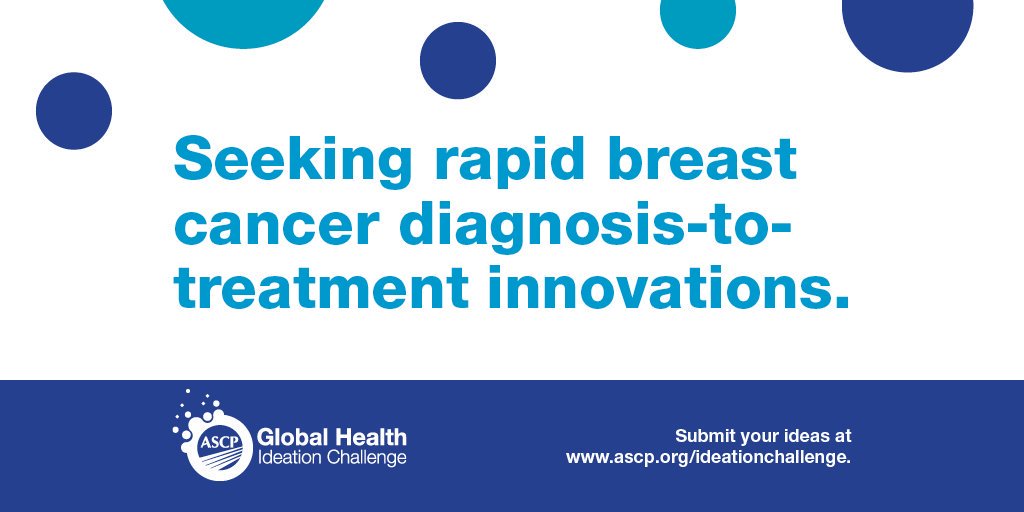 Seeking rapid breast cancer diagnosis-to-treatment innovations.

ASCP Global Health Ideation Challenge

Submit your ideas at www.ascp.org/ideationchallenge.